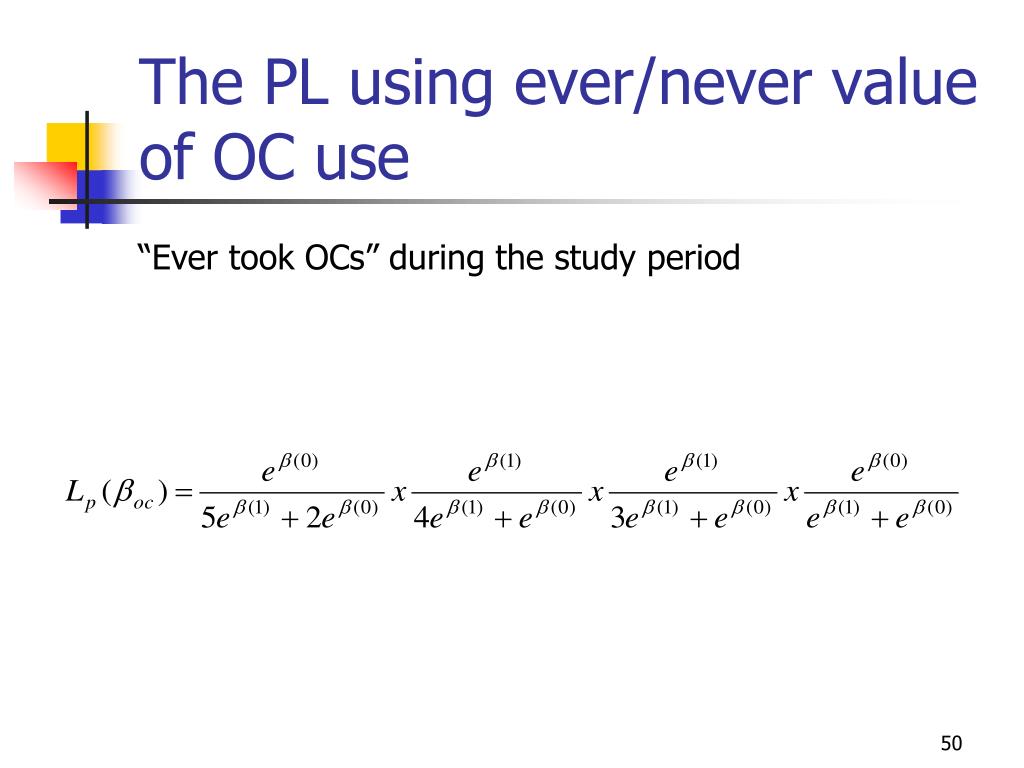 The PL using ever/never value of OC use

“Ever took OCs” during the study period

$L_p(\beta_{oc}) = \frac{e^{\beta(0)}}{5e^{\beta(1)} + 2e^{\beta(0)}} x \frac{e^{\beta(1)}}{4e^{\beta(1)} + e^{\beta(0)}} x \frac{e^{\beta(1)}}{3e^{\beta(1)} + e^{\beta(0)}} x \frac{e^{\beta(0)}}{e^{\beta(1)} + e^{\beta(0)}}$

50